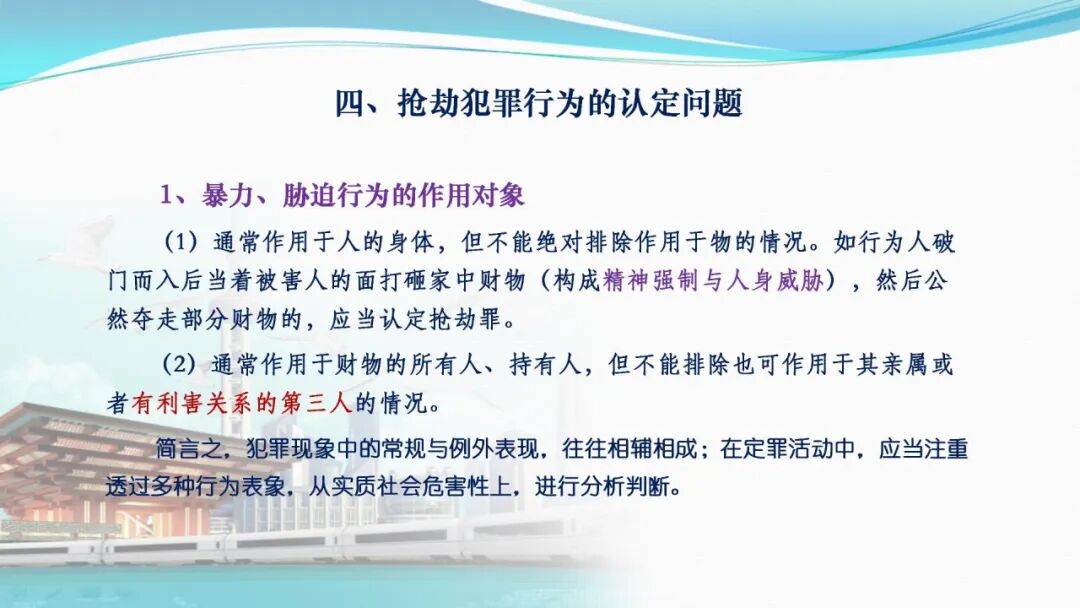 四、抢劫犯罪行为的认定问题

1、暴力、胁迫行为的作用对象

（1）通常作用于人的身体，但不能绝对排除作用于物的情况。如行为人破门而入后当着被害人的面打砸家中财物（构成精神强制与人身威胁），然后公然夺走部分财物的，应当认定抢劫罪。

（2）通常作用于财物的所有人、持有人，但不能排除也可作用于其亲属或者有利害关系的第三人的情况。

简言之，犯罪现象中的常规与例外表现，往往相辅相成；在定罪活动中，应当注重透过多种行为表象，从实质社会危害性上，进行分析判断。